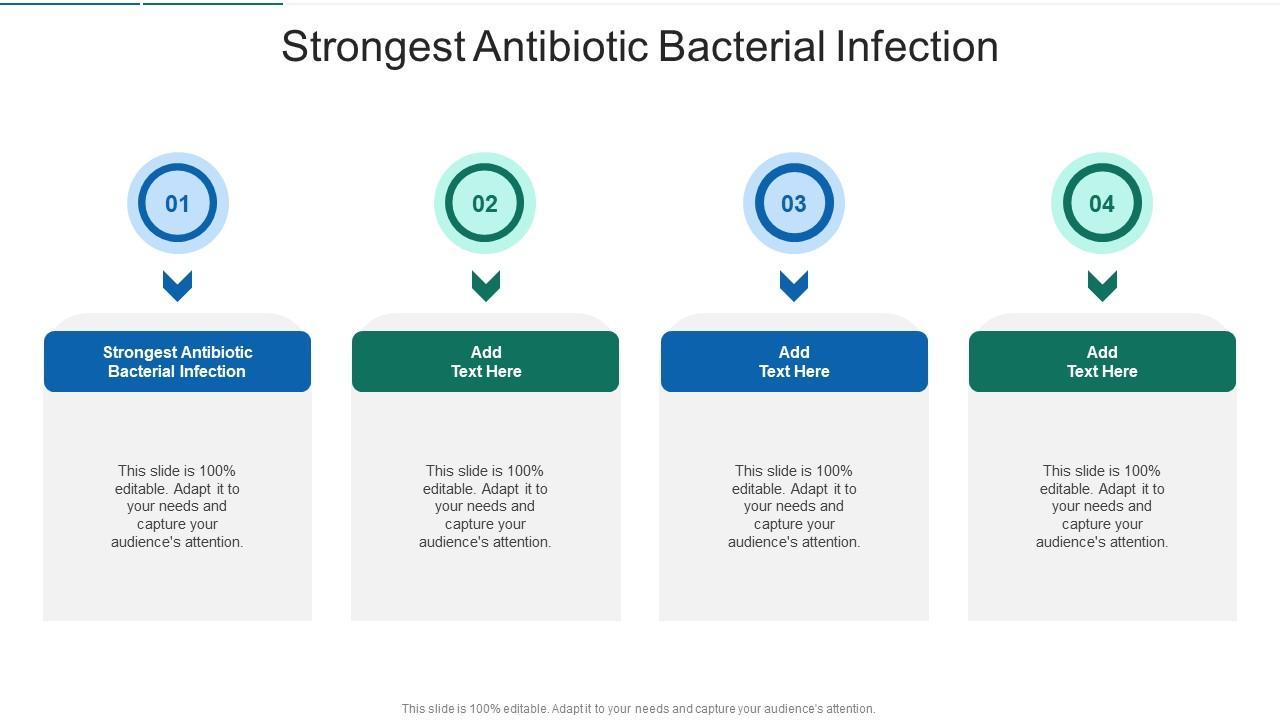 Strongest Antibiotic Bacterial Infection

01

Strongest Antibiotic Bacterial Infection

This slide is 100% editable. Adapt it to your needs and capture your audience's attention.

02

Add Text Here

This slide is 100% editable. Adapt it to your needs and capture your audience's attention.

03

Add Text Here

This slide is 100% editable. Adapt it to your needs and capture your audience's attention.

04

Add Text Here

This slide is 100% editable. Adapt it to your needs and capture your audience's attention.

This slide is 100% editable. Adapt it to your needs and capture your audience's attention.